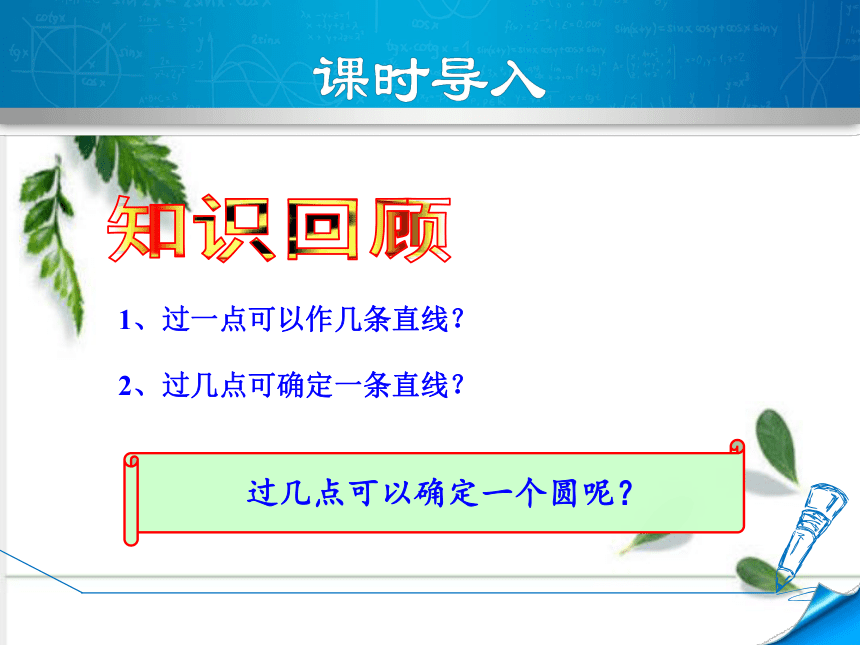 课时导入

知识回顾

1、过一点可以作几条直线？

2、过几点可确定一条直线？

过几点可以确定一个圆呢？